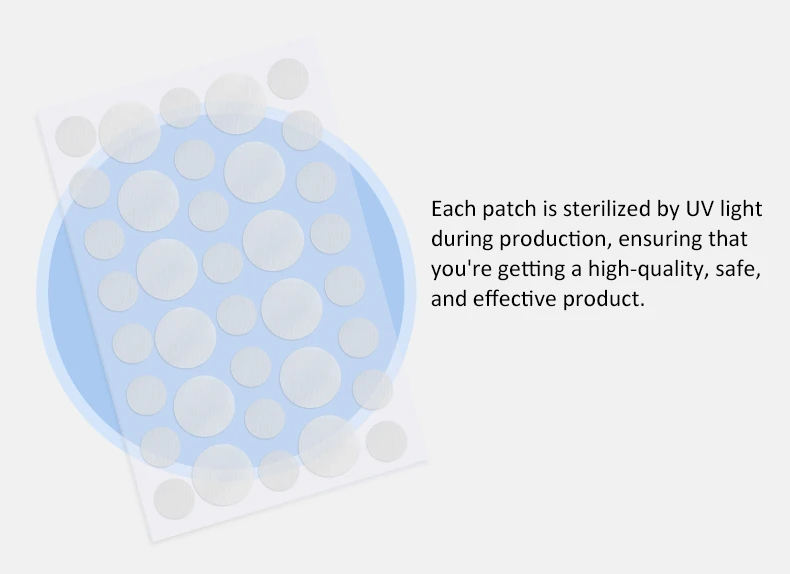 Each patch is sterilized by UV light during production, ensuring that you're getting a high-quality, safe, and effective product.